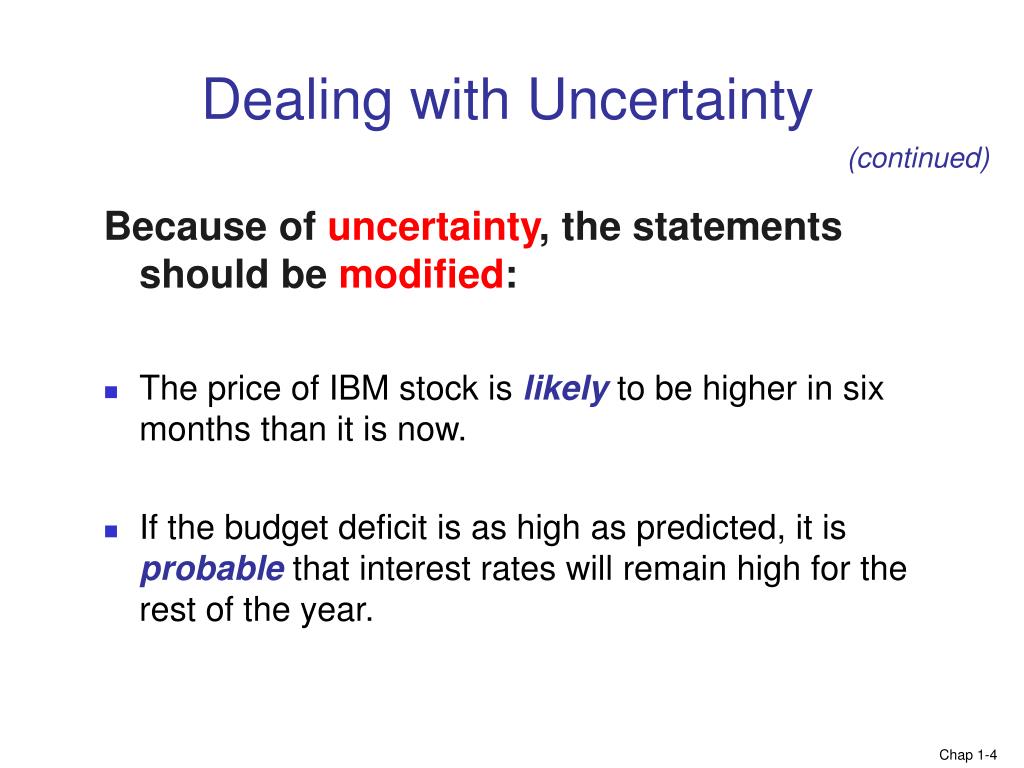 Dealing with Uncertainty

(continued)

Because of uncertainty, the statements should be modified:

The price of IBM stock is likely to be higher in six months than it is now.

If the budget deficit is as high as predicted, it is probable that interest rates will remain high for the rest of the year.

Chap 1-4